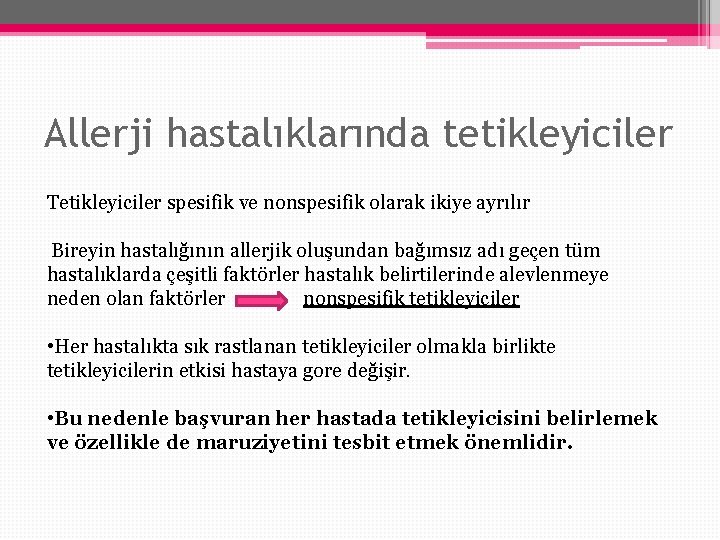 Allerji hastalıklarında tetikleyiciler

Tetikleyiciler spesifik ve nonspesifik olarak ikiye ayrılır

Bireyin hastalığının allerjik oluşundan bağımsız adı geçen tüm hastalıklarda çeşitli faktörler hastalık belirtilerinde alevlenmeye neden olan faktörler nonspesifik tetikleyiciler

•Her hastalıkta sık rastlanan tetikleyiciler olmakla birlikte tetikleyicilerin etkisi hastaya gore değişir.

•Bu nedenle başvuran her hastada tetikleyicisini belirlemek ve özellikle de maruziyetini tesbit etmek önemlidir.